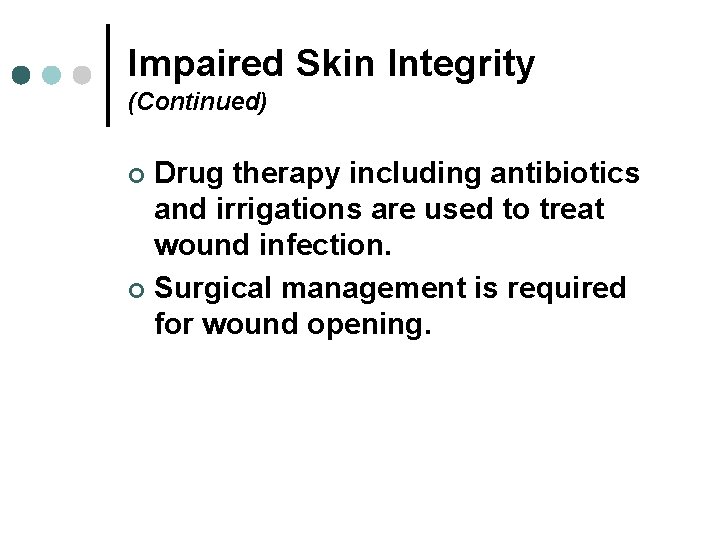 Impaired Skin Integrity
(Continued)

Drug therapy including antibiotics and irrigations are used to treat wound infection.

Surgical management is required for wound opening.